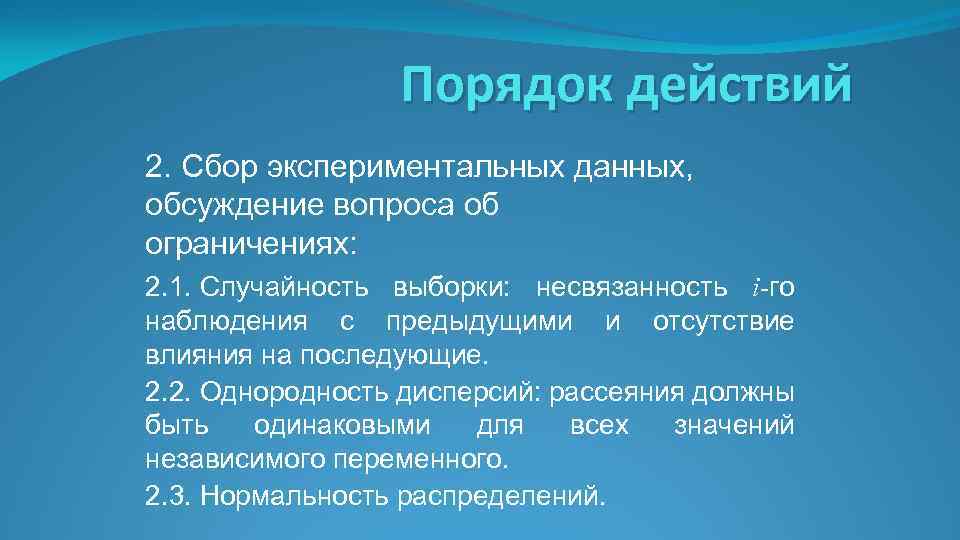 Порядок действий

2. Сбор экспериментальных данных, обсуждение вопроса об ограничениях:

2.1. Случайность выборки: несвязанность $i$-го наблюдения с предыдущими и отсутствие влияния на последующие.

2.2. Однородность дисперсий: рассеяния должны быть одинаковыми для всех значений независимого переменного.

2.3. Нормальность распределений.